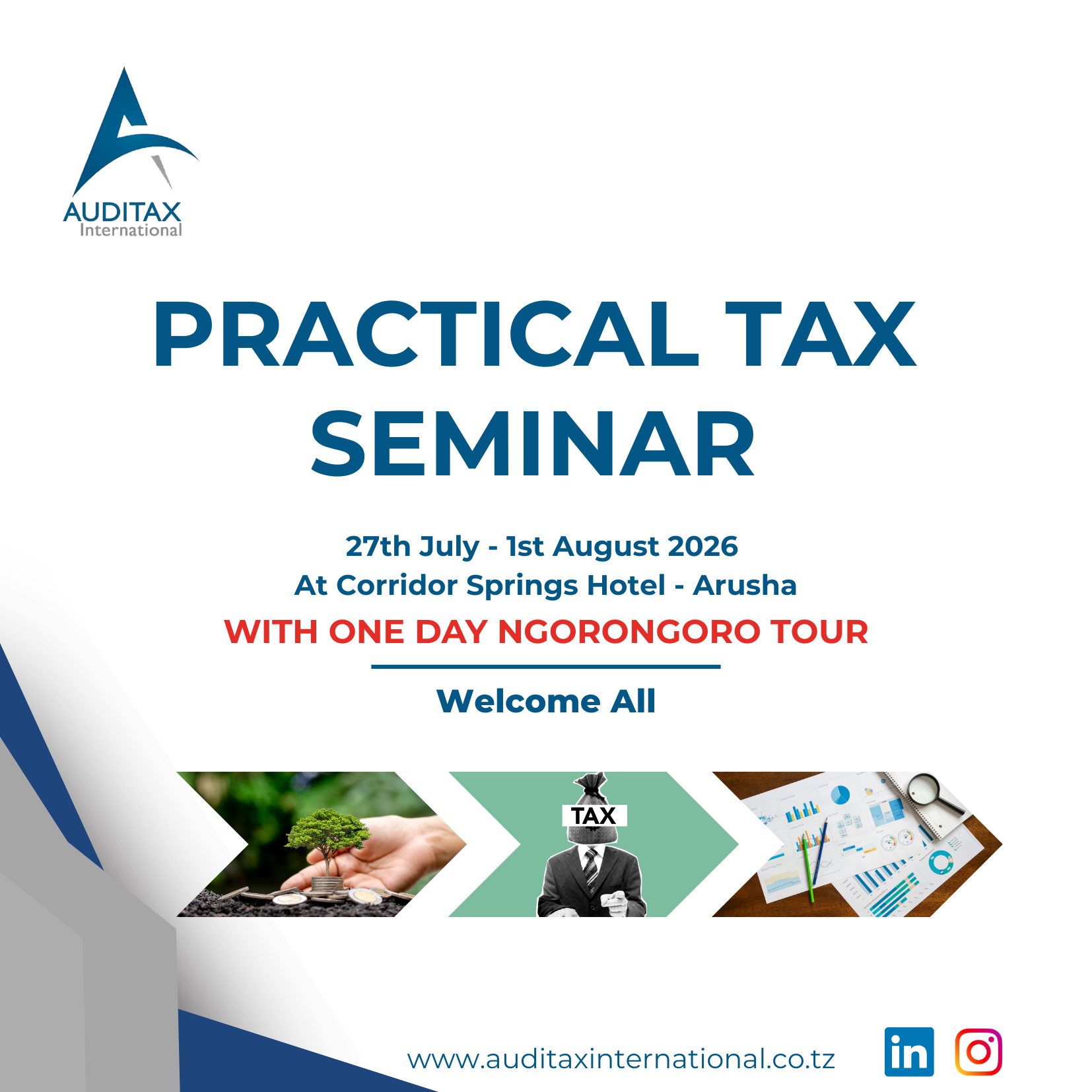 AUDITAX
International

PRACTICAL TAX SEMINAR

27th July - 1st August 2026
At Corridor Springs Hotel - Arusha
WITH ONE DAY NGORONGORO TOUR

Welcome All

TAX

www.auditaxinternational.co.tz

in